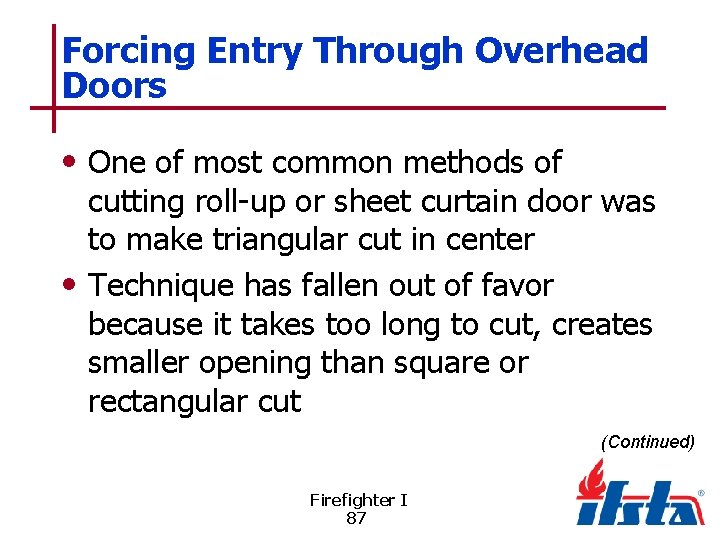 Forcing Entry Through Overhead Doors

• One of most common methods of cutting roll-up or sheet curtain door was to make triangular cut in center

• Technique has fallen out of favor because it takes too long to cut, creates smaller opening than square or rectangular cut

(Continued)

Firefighter I
87

ifsta®